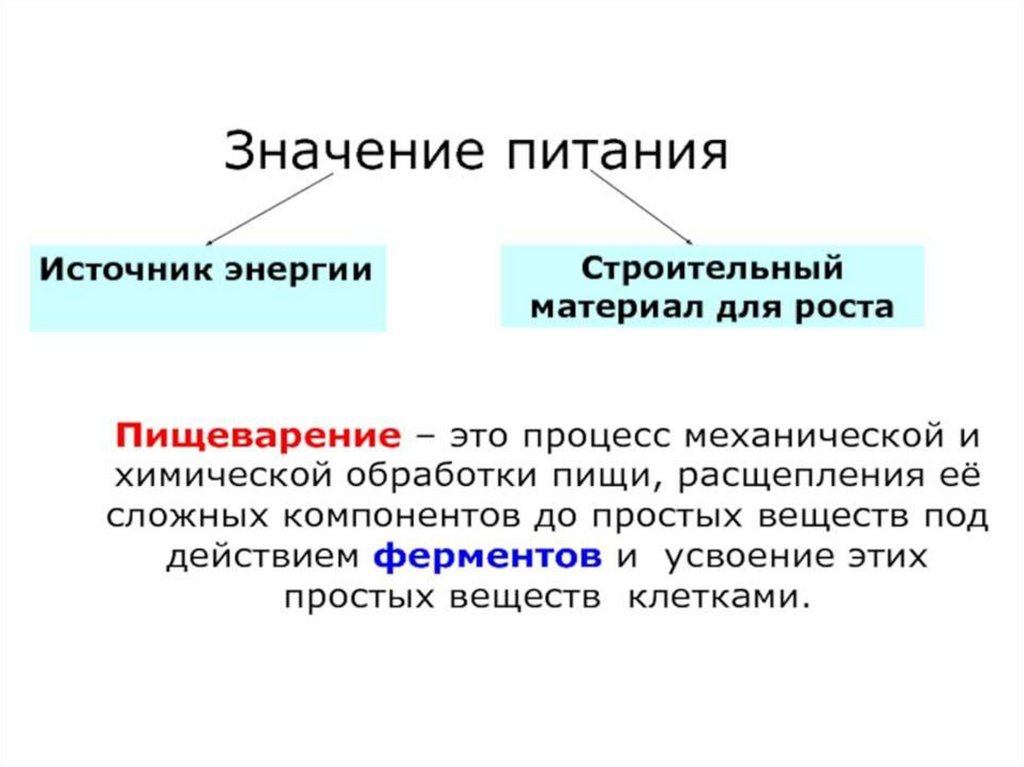 Значение питания

Источник энергии

Строительный материал для роста

Пищеварение – это процесс механической и химической обработки пищи, расщепления её сложных компонентов до простых веществ под действием ферментов и усвоение этих простых веществ клетками.